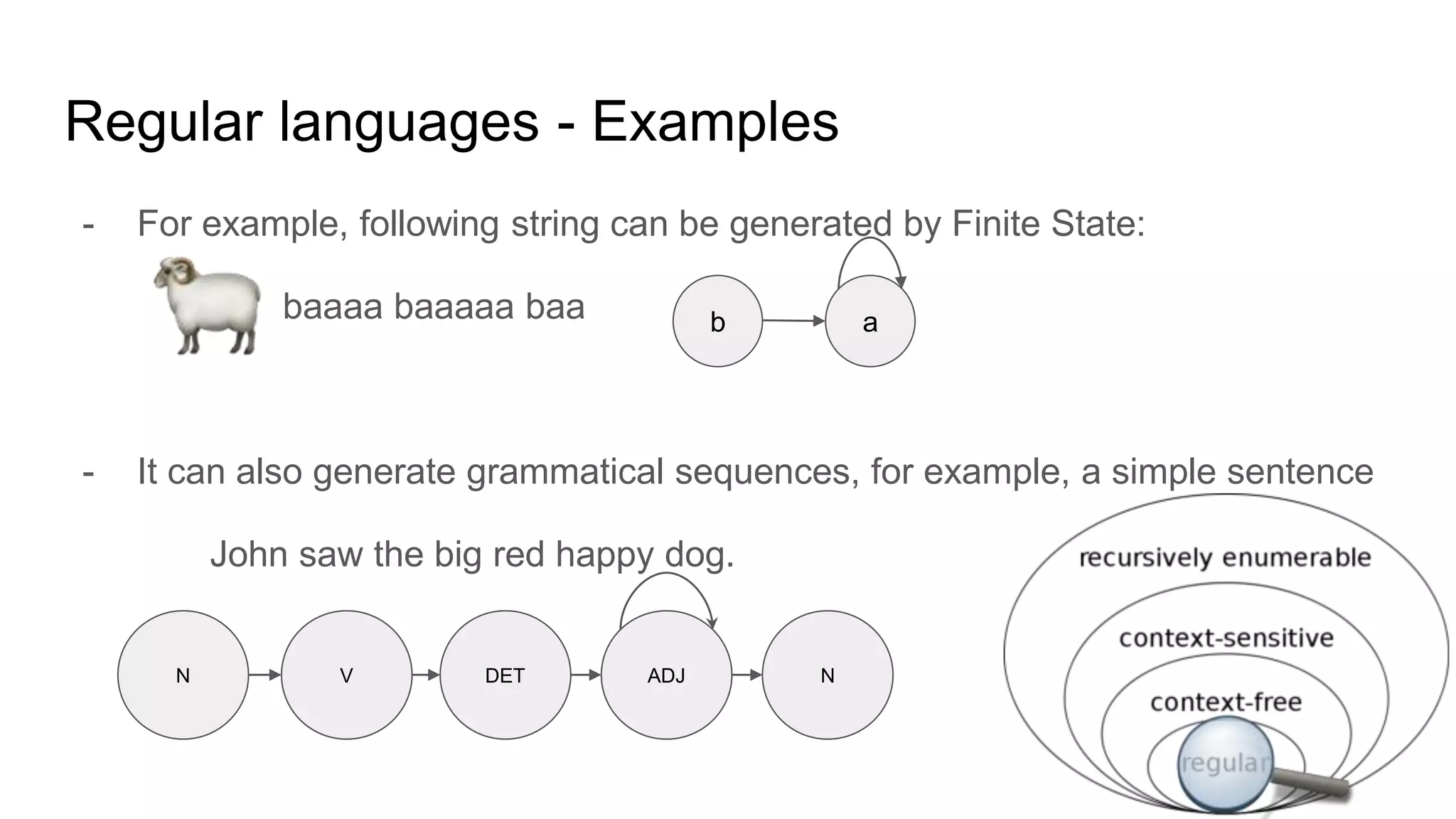 Regular languages - Examples

- For example, following string can be generated by Finite State:

baaaa baaaaa baa

b

a

- It can also generate grammatical sequences, for example, a simple sentence

John saw the big red happy dog.

N

V

DET

ADJ

N

recursively enumerable

context-sensitive

context-free

regular